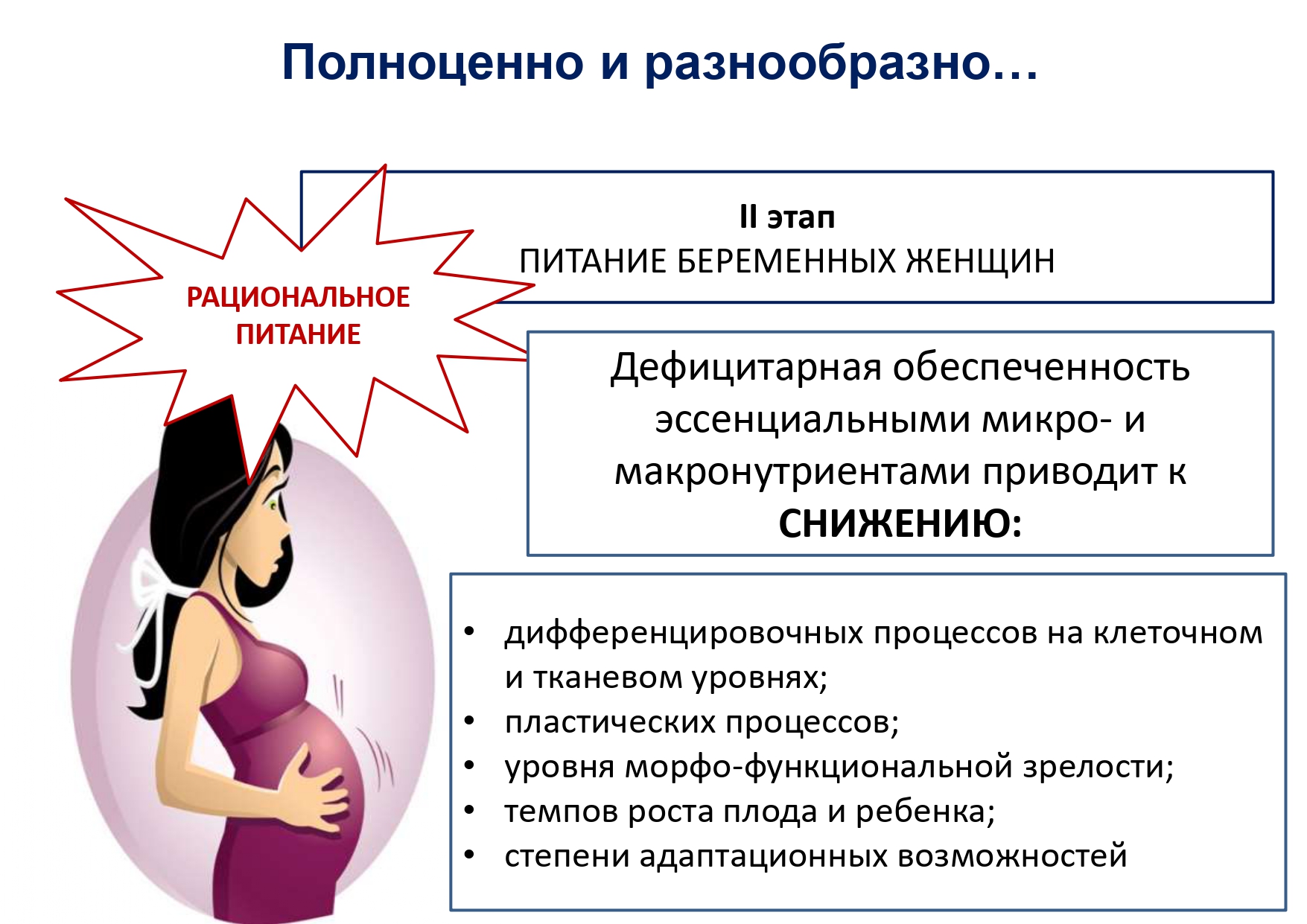 Полноценно и разнообразно…

РАЦИОНАЛЬНОЕ ПИТАНИЕ

II этап
ПИТАНИЕ БЕРЕМЕННЫХ ЖЕНЩИН

Дефицитарная обеспеченность эссенциальными микро- и макронутриентами приводит к СНИЖЕНИЮ:

• дифференцировочных процессов на клеточном и тканевом уровнях;
• пластических процессов;
• уровня морфо-функциональной зрелости;
• темпов роста плода и ребенка;
• степени адаптационных возможностей